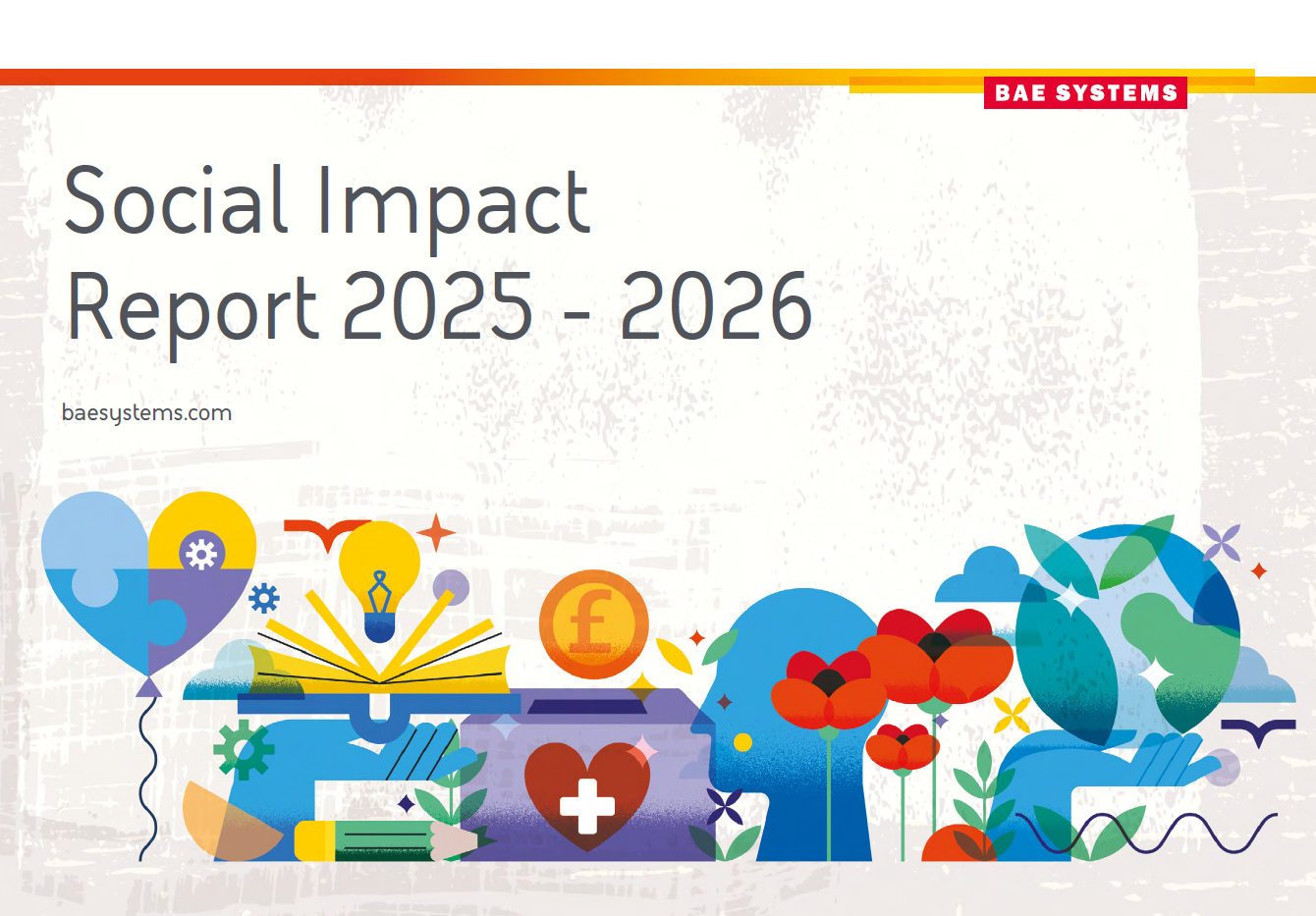 BAE SYSTEMS

Social Impact Report 2025 - 2026

baesystems.com

£